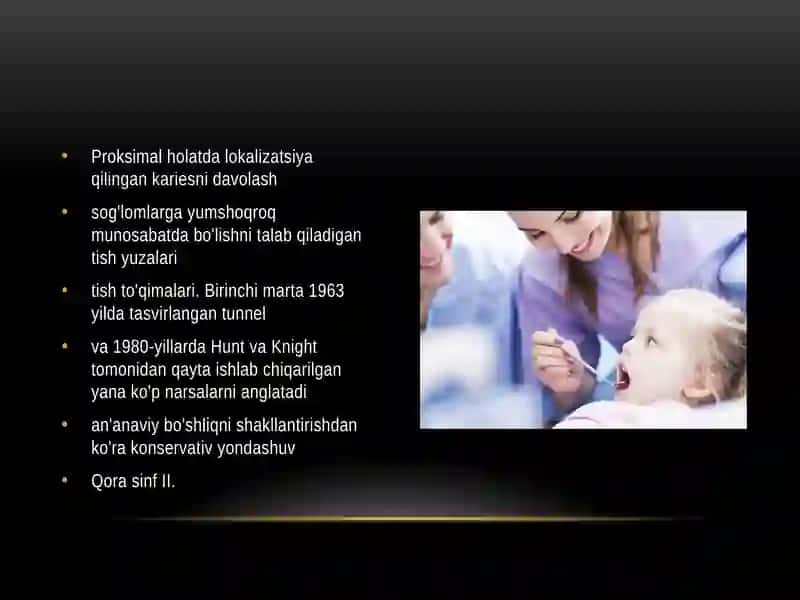 • Proksimal holatda lokalizatsiya qilingan kariesni davolash
• sog'lomlarga yumshoqroq munosabatda bo'lishni talab qiladigan tish yuzalari
• tish to'qimalari. Birinchi marta 1963 yilda tasvirlangan tunnel
• va 1980-yillarda Hunt va Knight tomonidan qayta ishlab chiqarilgan yana ko'p narsalarni anglatadi
• an'anaviy bo'shliqni shakllantirishdan ko'ra konservativ yondashuv
• Qora sinf II.